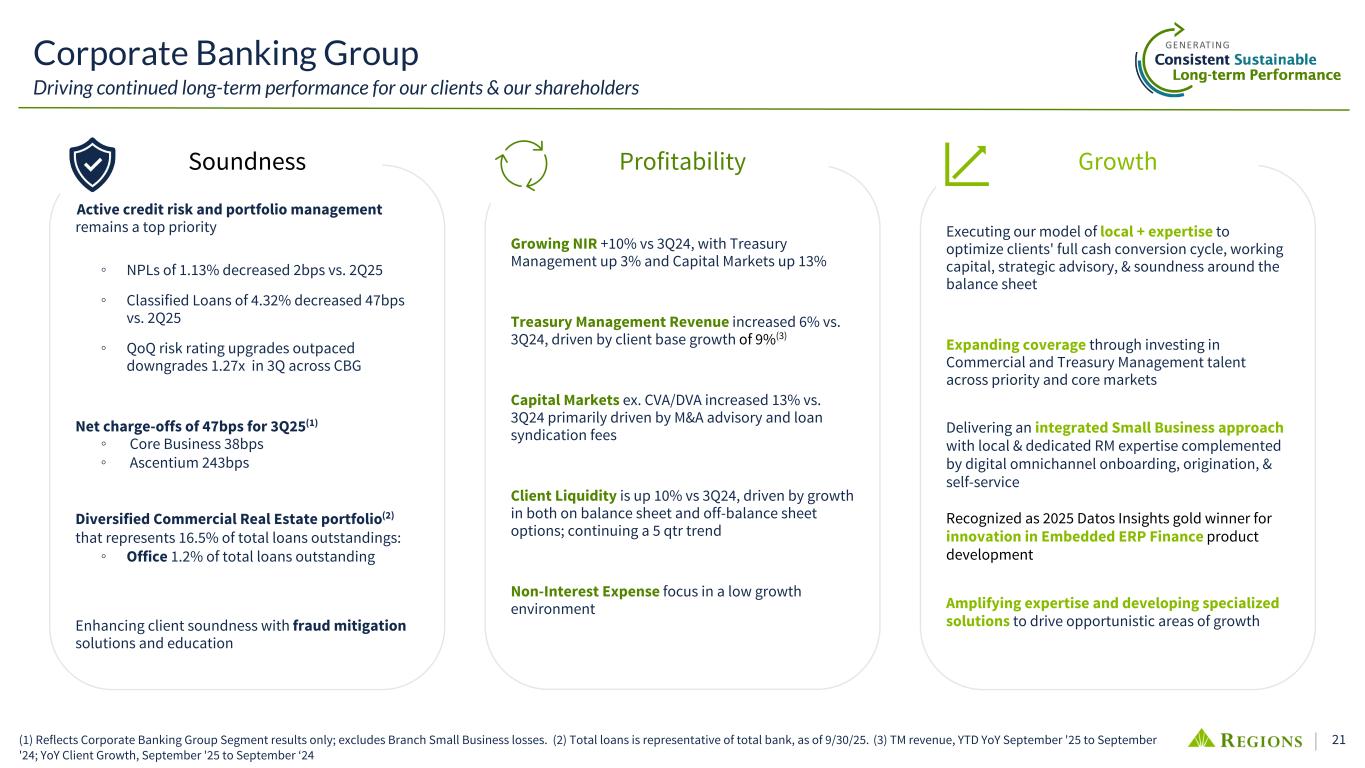 Corporate Banking Group
Driving continued long-term performance for our clients & our shareholders

GENERATING
Consistent Sustainable
Long-term Performance

Soundness

Active credit risk and portfolio management remains a top priority

◦ NPLs of 1.13% decreased 2bps vs. 2Q25

◦ Classified Loans of 4.32% decreased 47bps vs. 2Q25

◦ QoQ risk rating upgrades outpaced downgrades 1.27x in 3Q across CBG

Net charge-offs of 47bps for 3Q25$^{(1)}$
◦ Core Business 38bps
◦ Ascentium 243bps

Diversified Commercial Real Estate portfolio$^{(2)}$ that represents 16.5% of total loans outstandings:
◦ Office 1.2% of total loans outstanding

Enhancing client soundness with fraud mitigation solutions and education

Profitability

Growing NIR +10% vs 3Q24, with Treasury Management up 3% and Capital Markets up 13%

Treasury Management Revenue increased 6% vs. 3Q24, driven by client base growth of 9%$^{(3)}$

Capital Markets ex. CVA/DVA increased 13% vs. 3Q24 primarily driven by M&A advisory and loan syndication fees

Client Liquidity is up 10% vs 3Q24, driven by growth in both on balance sheet and off-balance sheet options; continuing a 5 qtr trend

Non-Interest Expense focus in a low growth environment

Growth

Executing our model of local + expertise to optimize clients' full cash conversion cycle, working capital, strategic advisory, & soundness around the balance sheet

Expanding coverage through investing in Commercial and Treasury Management talent across priority and core markets

Delivering an integrated Small Business approach with local & dedicated RM expertise complemented by digital omnichannel onboarding, origination, & self-service

Recognized as 2025 Datos Insights gold winner for innovation in Embedded ERP Finance product development

Amplifying expertise and developing specialized solutions to drive opportunistic areas of growth

(1) Reflects Corporate Banking Group Segment results only; excludes Branch Small Business losses. (2) Total loans is representative of total bank, as of 9/30/25. (3) TM revenue, YTD YoY September '25 to September '24; YoY Client Growth, September '25 to September '24

REGIONS | 21